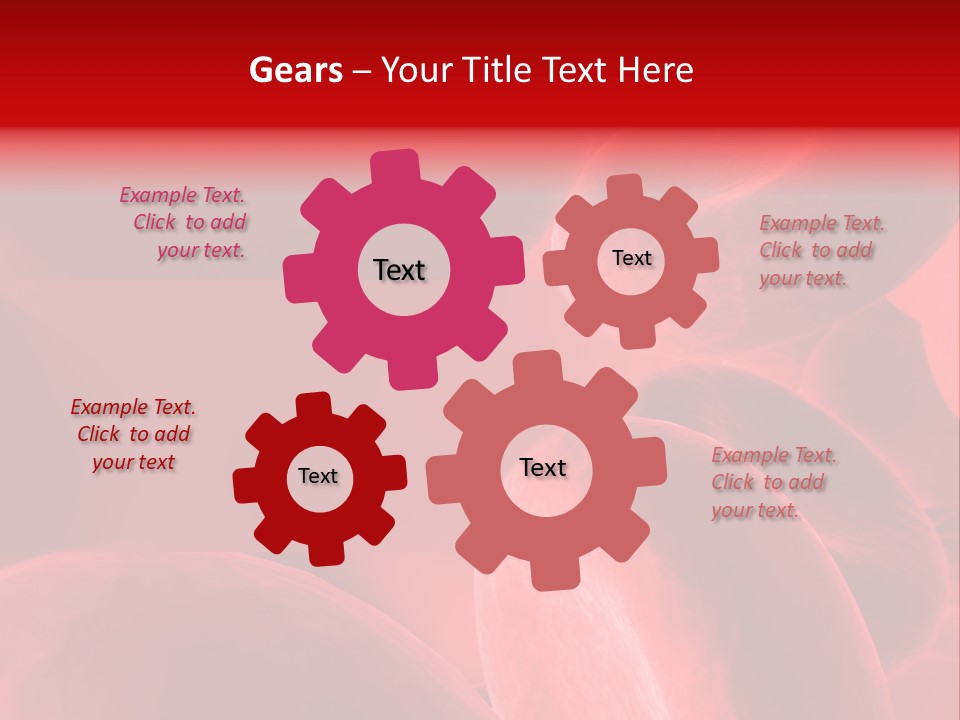 Gears – Your Title Text Here

Example Text. Click to add your text.

Text

Text

Example Text. Click to add your text.

Example Text. Click to add your text

Text

Text

Example Text. Click to add your text.